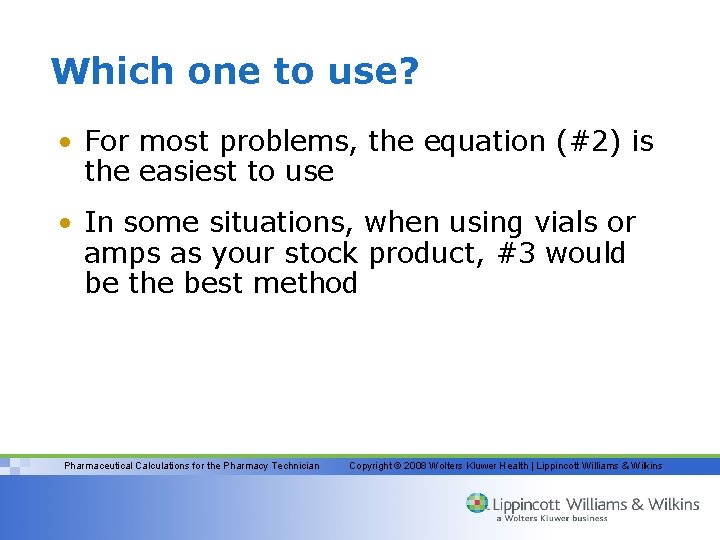 Which one to use?

• For most problems, the equation (#2) is the easiest to use

• In some situations, when using vials or amps as your stock product, #3 would be the best method

Pharmaceutical Calculations for the Pharmacy Technician

Copyright © 2008 Wolters Kluwer Health | Lippincott Williams & Wilkins

Lippincott Williams & Wilkins
a Wolters Kluwer business